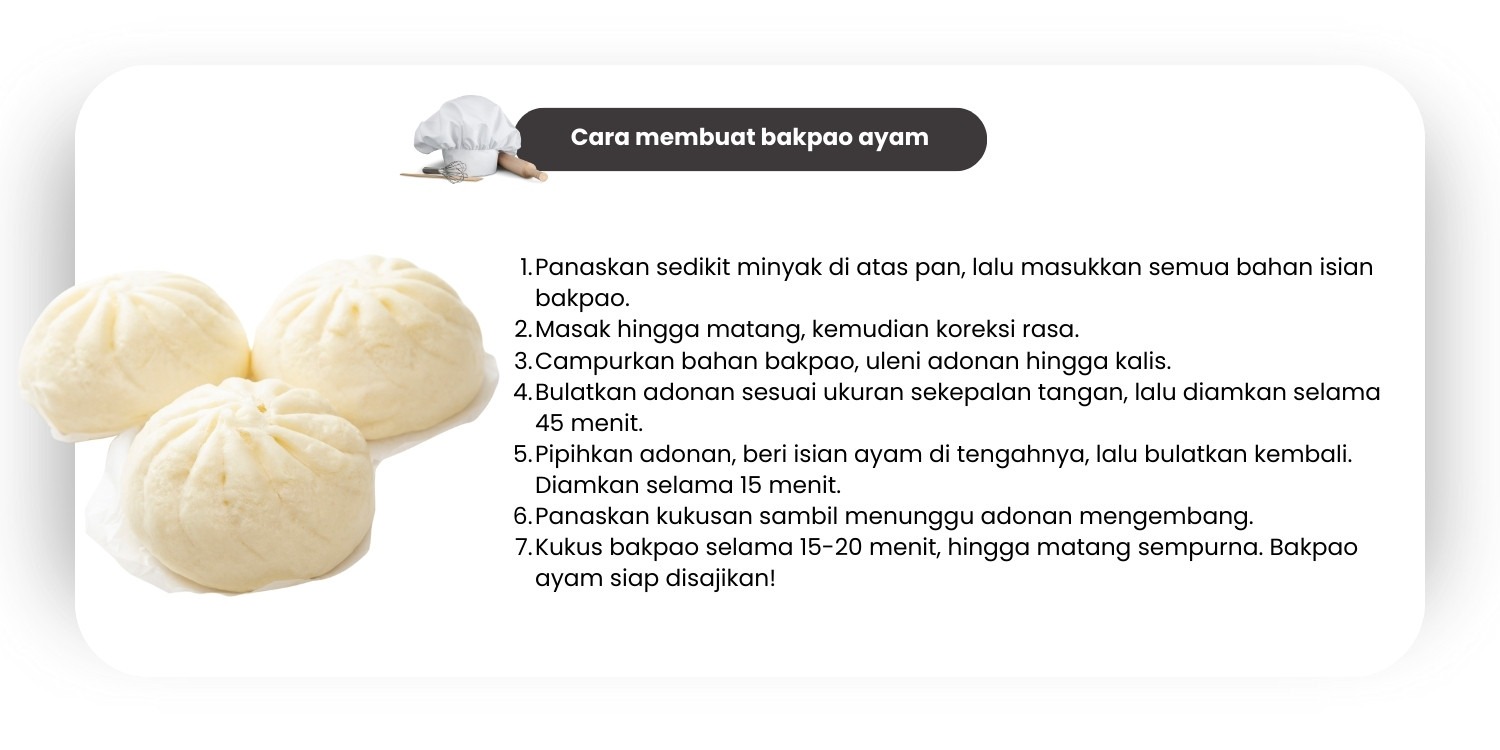 Cara membuat bakpao ayam

1. Panaskan sedikit minyak di atas pan, lalu masukkan semua bahan isian bakpao.
2. Masak hingga matang, kemudian koreksi rasa.
3. Campurkan bahan bakpao, uleni adonan hingga kalis.
4. Bulatkan adonan sesuai ukuran sekepalan tangan, lalu diamkan selama 45 menit.
5. Pipihkan adonan, beri isian ayam di tengahnya, lalu bulatkan kembali. Diamkan selama 15 menit.
6. Panaskan kukusan sambil menunggu adonan mengembang.
7. Kukus bakpao selama 15-20 menit, hingga matang sempurna. Bakpao ayam siap disajikan!